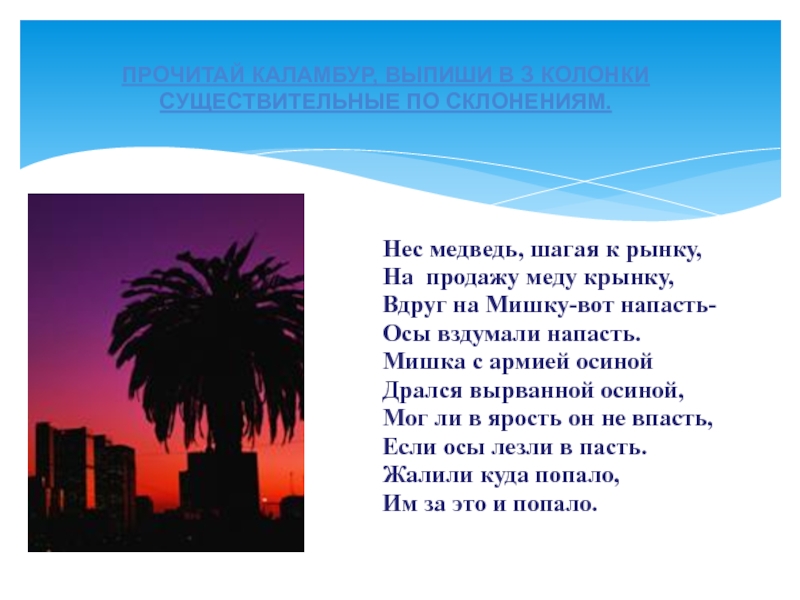 ПРОЧИТАЙ КАЛАМБУР, ВЫПИШИ В 3 КОЛОНКИ СУЩЕСТВИТЕЛЬНЫЕ ПО СКЛОНЕНИЯМ.

Нес медведь, шагая к рынку,
На продажу меду крынку,
Вдруг на Мишку-вот напасть-
Осы вздумали напасть.
Мишка с армией осиной
Дрался вырванной осиной,
Мог ли в ярость он не впасть,
Если осы лезли в пасть.
Жалили куда попало,
Им за это и попало.